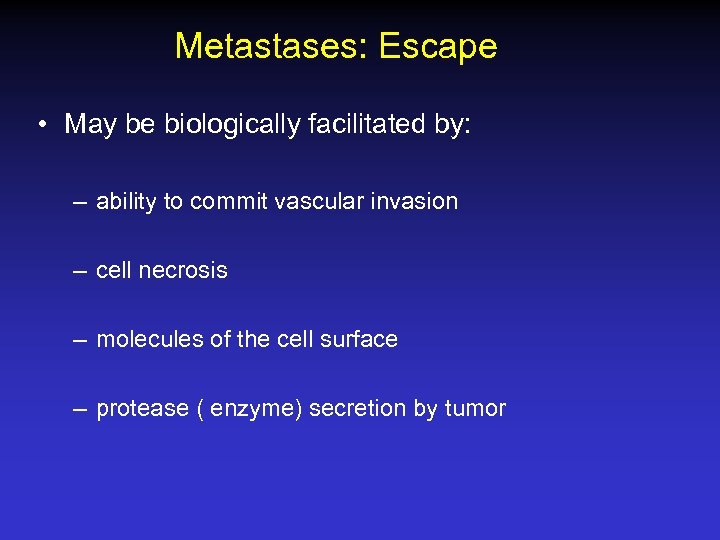 Metastases: Escape

• May be biologically facilitated by:

– ability to commit vascular invasion

– cell necrosis

– molecules of the cell surface

– protease ( enzyme) secretion by tumor